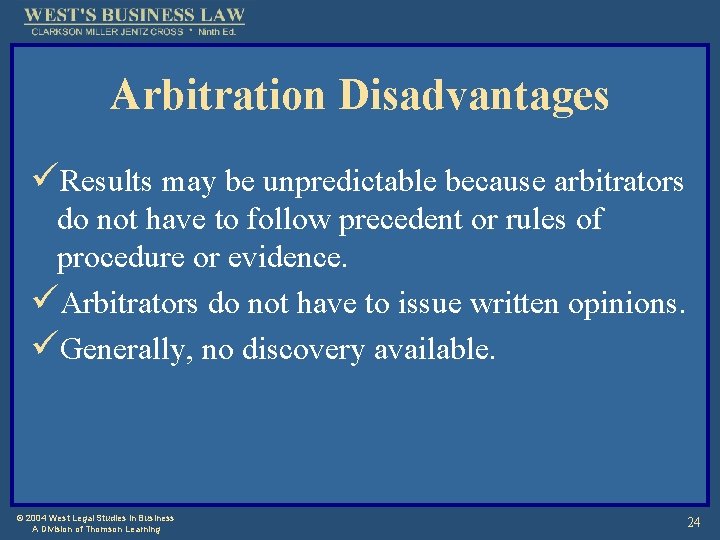 WEST'S BUSINESS LAW
CLARKSON MILLER JENTZ CROSS * Ninth Ed.

Arbitration Disadvantages

✓Results may be unpredictable because arbitrators do not have to follow precedent or rules of procedure or evidence.

✓Arbitrators do not have to issue written opinions.

✓Generally, no discovery available.

© 2004 West Legal Studies in Business
A Division of Thomson Learning

24